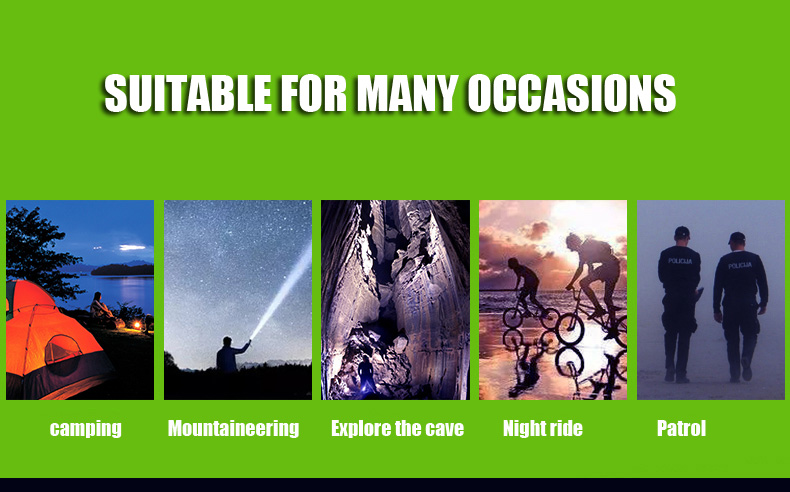 SUITABLE FOR MANY OCCASIONS

POLICIJA

POLICIJA

camping

Mountaineering

Explore the cave

Night ride

Patrol